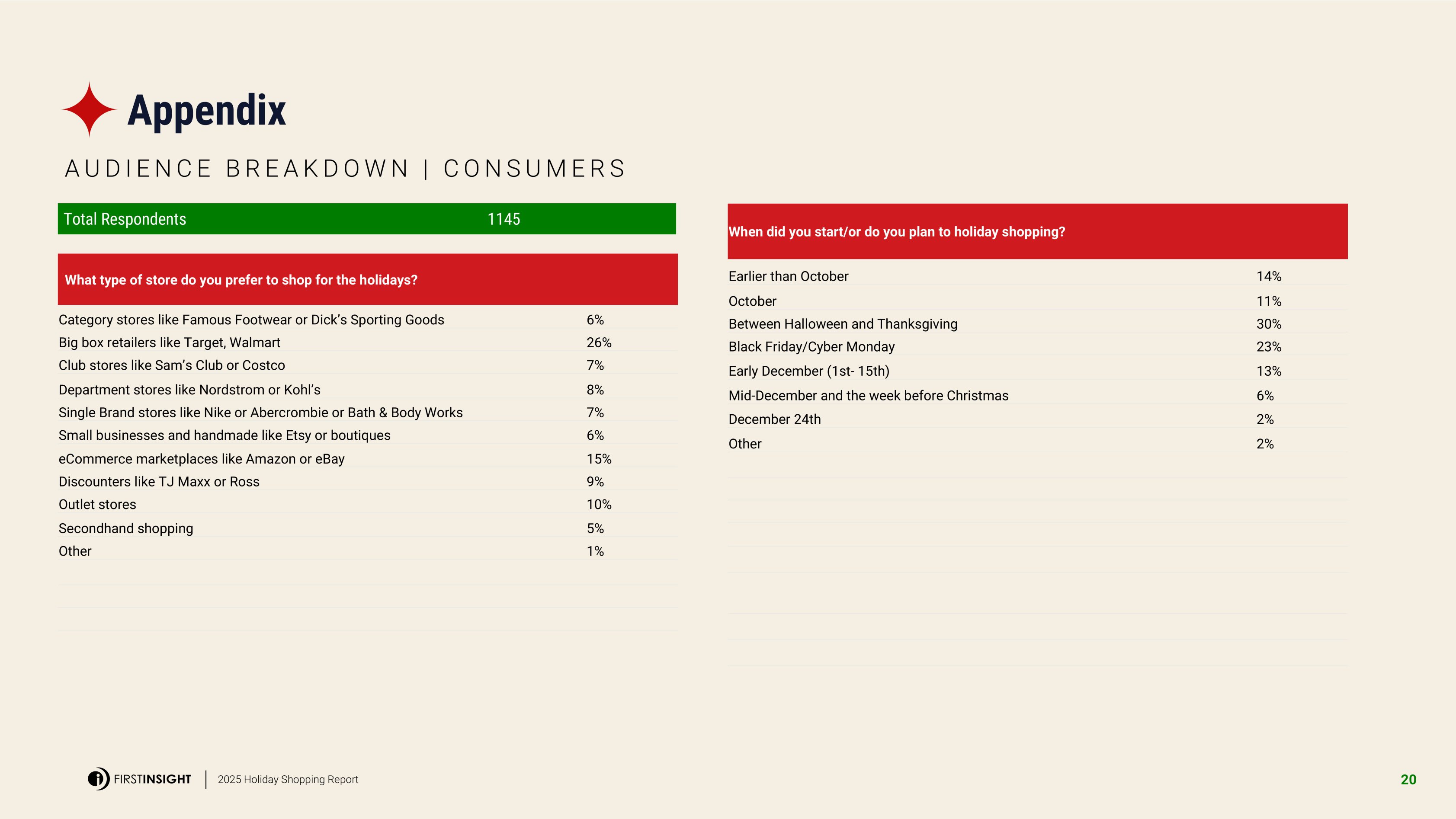 Appendix

AUDIENCE BREAKDOWN | CONSUMERS

| Total Respondents | 1145 |
|---|---|

| What type of store do you prefer to shop for the holidays? | |
|---|---|
| Category stores like Famous Footwear or Dick's Sporting Goods | 6% |
| Big box retailers like Target, Walmart | 26% |
| Club stores like Sam's Club or Costco | 7% |
| Department stores like Nordstrom or Kohl's | 8% |
| Single Brand stores like Nike or Abercrombie or Bath & Body Works | 7% |
| Small businesses and handmade like Etsy or boutiques | 6% |
| eCommerce marketplaces like Amazon or eBay | 15% |
| Discounters like TJ Maxx or Ross | 9% |
| Outlet stores | 10% |
| Secondhand shopping | 5% |
| Other | 1% |

| When did you start/or do you plan to holiday shopping? | |
|---|---|
| Earlier than October | 14% |
| October | 11% |
| Between Halloween and Thanksgiving | 30% |
| Black Friday/Cyber Monday | 23% |
| Early December (1st- 15th) | 13% |
| Mid-December and the week before Christmas | 6% |
| December 24th | 2% |
| Other | 2% |

FIRSTINSIGHT | 2025 Holiday Shopping Report

20